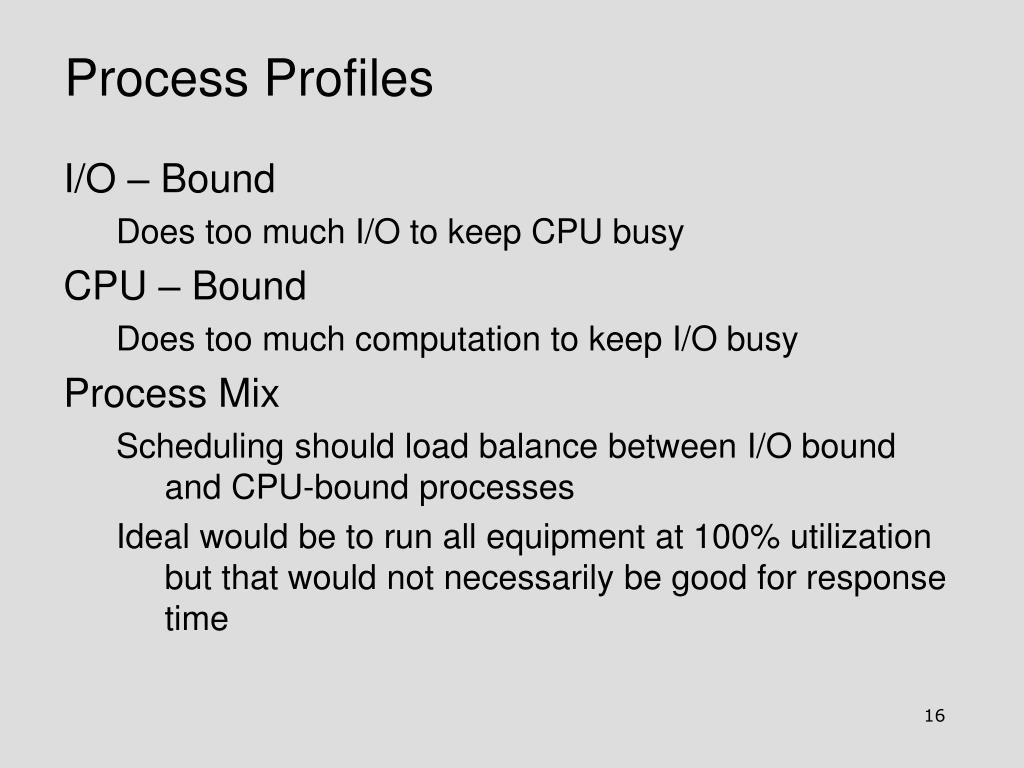 Process Profiles

I/O – Bound

Does too much I/O to keep CPU busy

CPU – Bound

Does too much computation to keep I/O busy

Process Mix

Scheduling should load balance between I/O bound and CPU-bound processes

Ideal would be to run all equipment at 100% utilization but that would not necessarily be good for response time

16